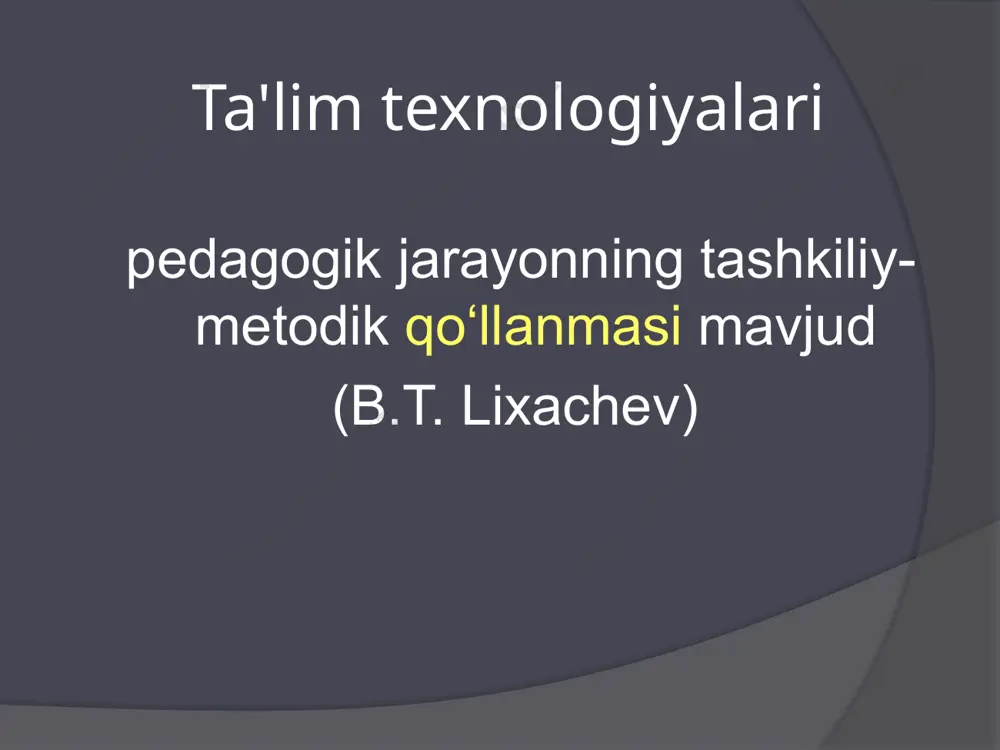 Ta'lim texnologiyalari

pedagogik jarayonning tashkiliy-metodik qo‘llanmasi mavjud

(B.T. Lixachev)